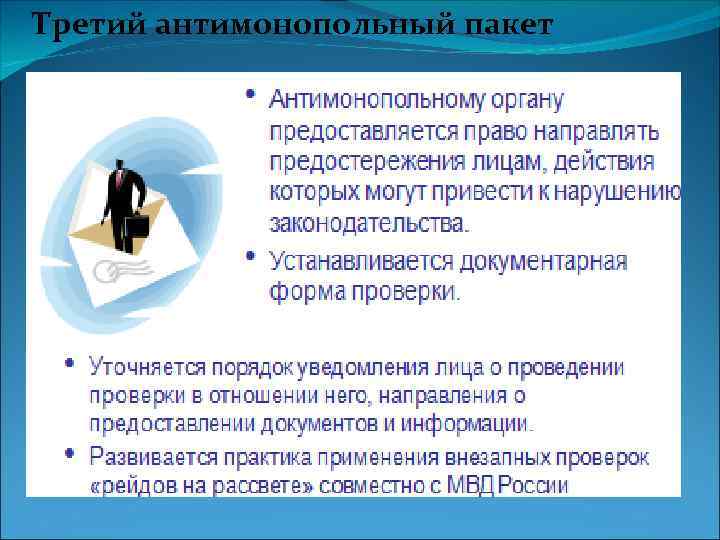 Третий антимонопольный пакет

• Антимонопольному органу предоставляется право направлять предостережения лицам, действия которых могут привести к нарушению законодательства.

• Устанавливается документарная форма проверки.

• Уточняется порядок уведомления лица о проведении проверки в отношении него, направления о предоставлении документов и информации.

• Развивается практика применения внезапных проверок «рейдов на рассвете» совместно с МВД России